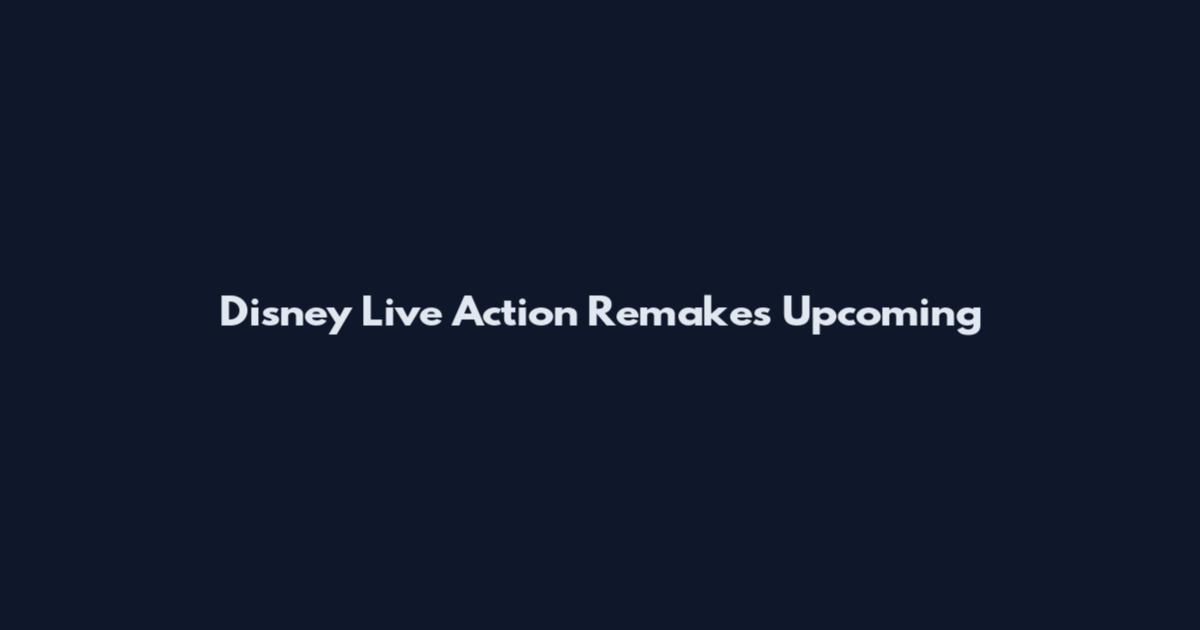 Disney Live Action Remakes Upcoming